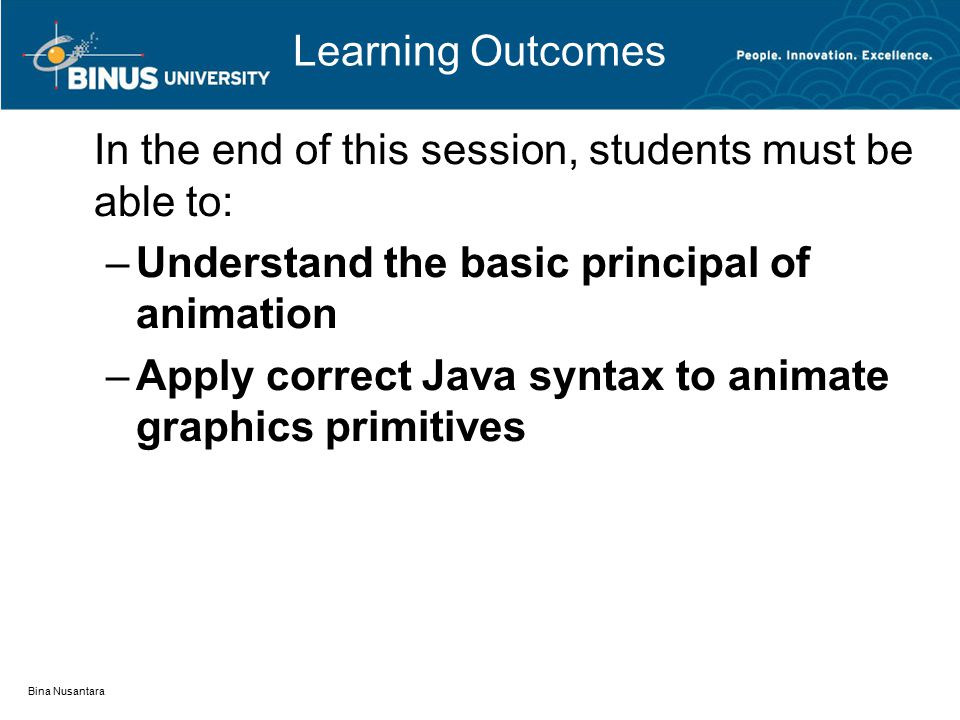 BINUS UNIVERSITY

Learning Outcomes

People. Innovation. Excellence.

In the end of this session, students must be able to:

– Understand the basic principal of animation

– Apply correct Java syntax to animate graphics primitives

Bina Nusantara